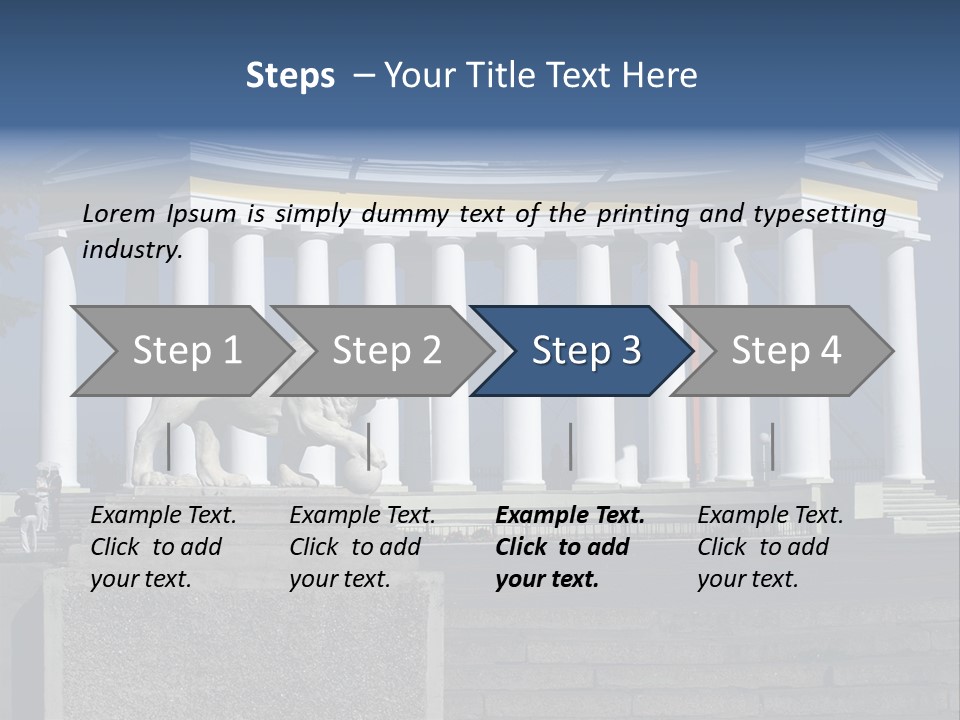 Steps – Your Title Text Here

Lorem Ipsum is simply dummy text of the printing and typesetting industry.

Step 1

Step 2

Step 3

Step 4

Example Text. Click to add your text.

Example Text. Click to add your text.

Example Text. Click to add your text.

Example Text. Click to add your text.